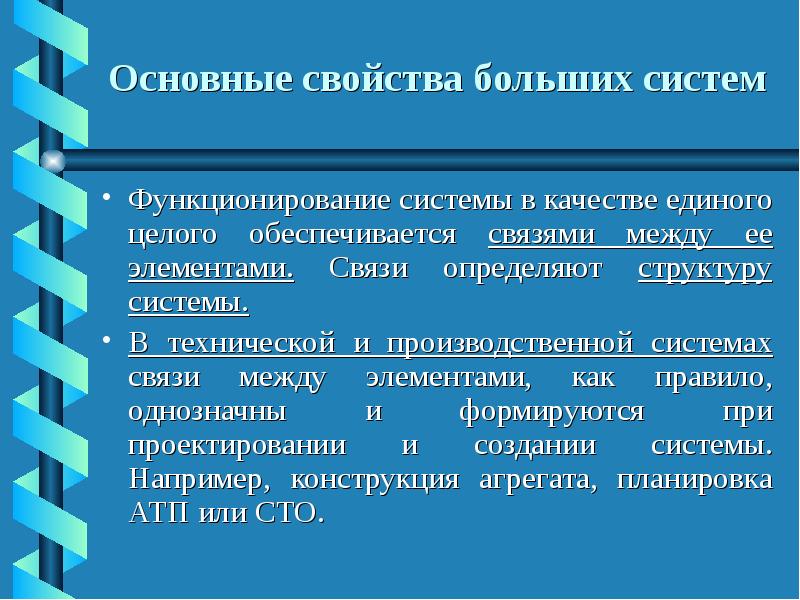 Основные свойства больших систем

• Функционирование системы в качестве единого целого обеспечивается связями между ее элементами. Связи определяют структуру системы.

• В технической и производственной системах связи между элементами, как правило, однозначны и формируются при проектировании и создании системы. Например, конструкция агрегата, планировка АТП или СТО.